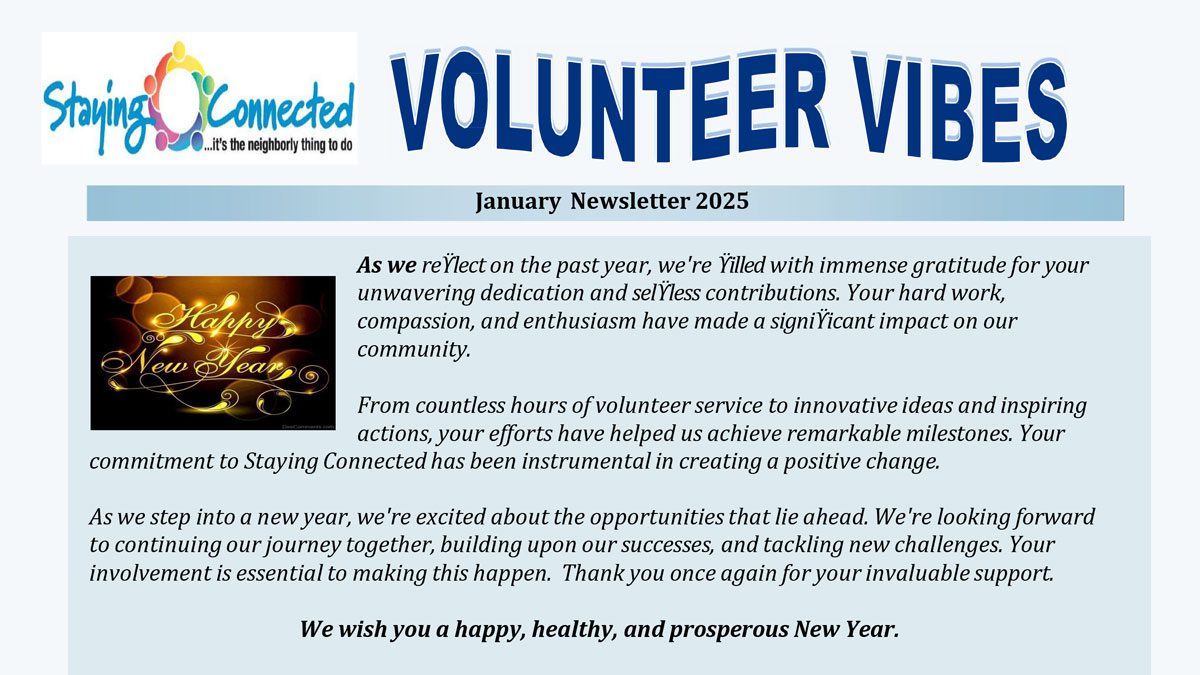 Staying Connected
...it's the neighborly thing to do

VOLUNTEER VIBES

January Newsletter 2025

Happy New Year

As we reŸlect on the past year, we're Ÿilled with immense gratitude for your unwavering dedication and selŸless contributions. Your hard work, compassion, and enthusiasm have made a signiŸicant impact on our community.

From countless hours of volunteer service to innovative ideas and inspiring actions, your efforts have helped us achieve remarkable milestones. Your commitment to Staying Connected has been instrumental in creating a positive change.

As we step into a new year, we're excited about the opportunities that lie ahead. We're looking forward to continuing our journey together, building upon our successes, and tackling new challenges. Your involvement is essential to making this happen. Thank you once again for your invaluable support.

We wish you a happy, healthy, and prosperous New Year.